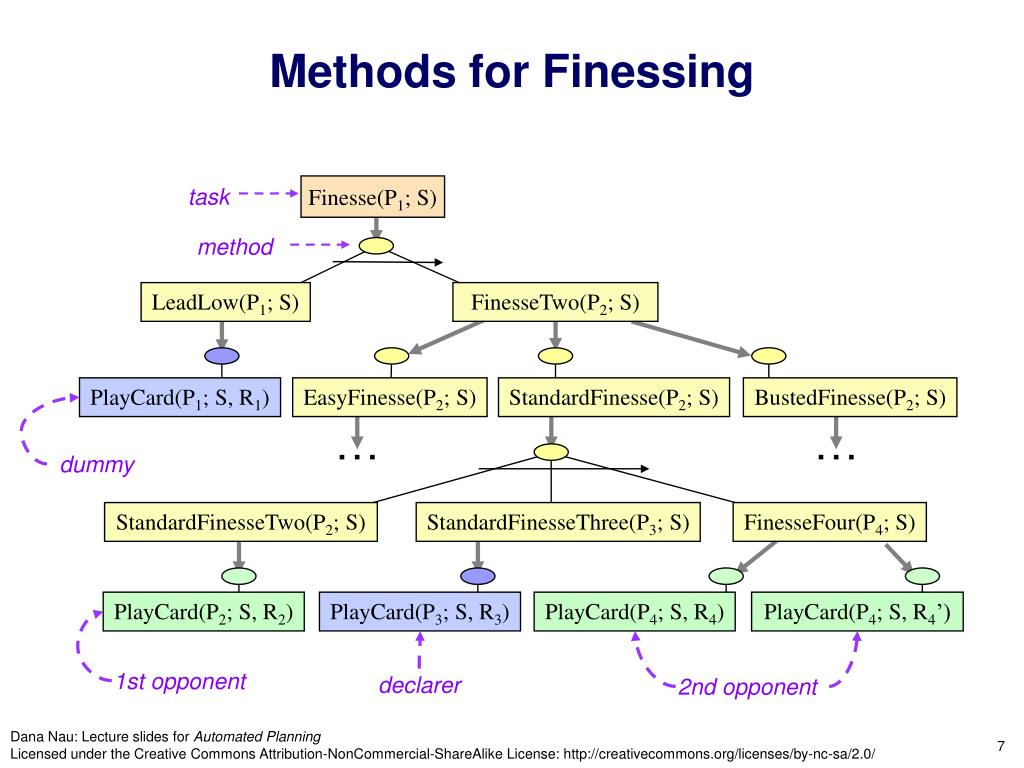 Methods for Finessing

task

Finesse($P_1$; S)

method

LeadLow($P_1$; S)

FinesseTwo($P_2$; S)

PlayCard($P_1$; S, $R_1$)

EasyFinesse($P_2$; S)

StandardFinesse($P_2$; S)

BustedFinesse($P_2$; S)

dummy

…

…

StandardFinesseTwo($P_2$; S)

StandardFinesseThree($P_3$; S)

FinesseFour($P_4$; S)

PlayCard($P_2$; S, $R_2$)

PlayCard($P_3$; S, $R_3$)

PlayCard($P_4$; S, $R_4$)

PlayCard($P_4$; S, $R_4$')

1st opponent

declarer

2nd opponent

Dana Nau: Lecture slides for Automated Planning
Licensed under the Creative Commons Attribution-NonCommercial-ShareAlike License: http://creativecommons.org/licenses/by-nc-sa/2.0/

7